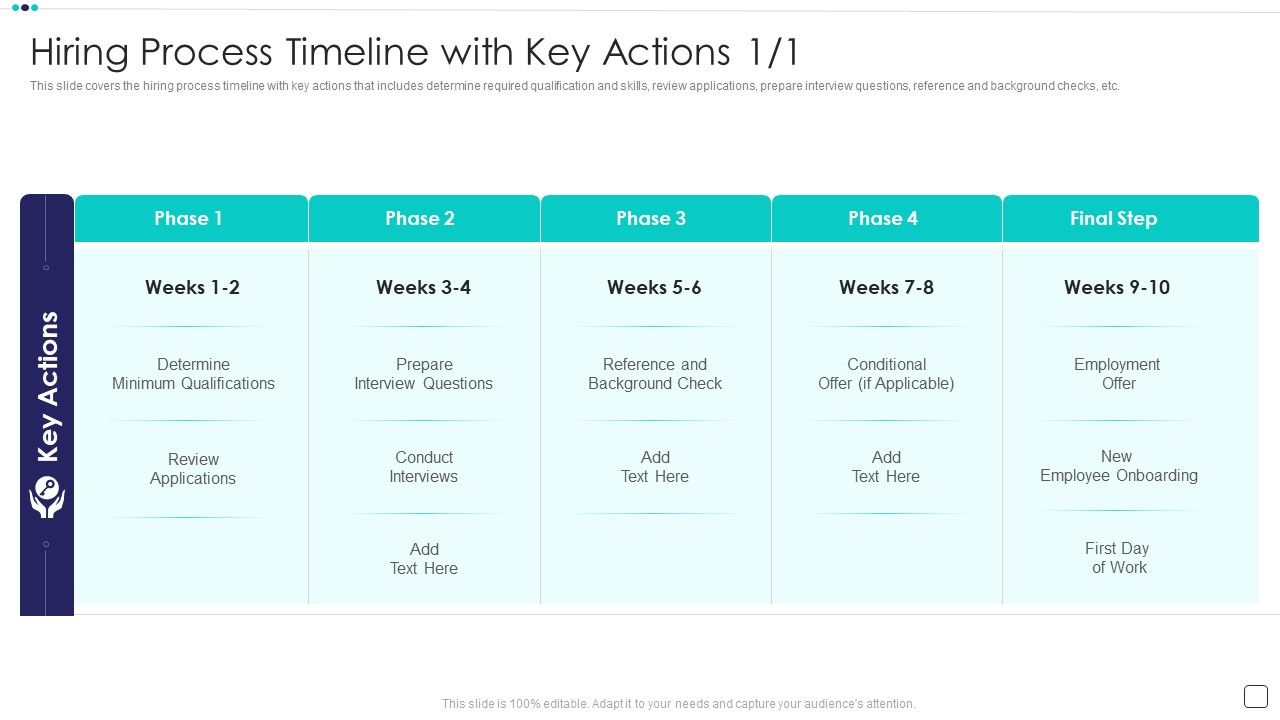 Hiring Process Timeline with Key Actions 1/1

This slide covers the hiring process timeline with key actions that includes determine required qualification and skills, review applications, prepare interview questions, reference and background checks, etc.

Key Actions

| Phase 1 | Phase 2 | Phase 3 | Phase 4 | Final Step |
|---|---|---|---|---|
| Weeks 1-2 | Weeks 3-4 | Weeks 5-6 | Weeks 7-8 | Weeks 9-10 |
| Determine Minimum Qualifications | Prepare Interview Questions | Reference and Background Check | Conditional Offer (if Applicable) | Employment Offer |
| Review Applications | Conduct Interviews | Add Text Here | Add Text Here | New Employee Onboarding |
| | Add Text Here | | | First Day of Work |

This slide is 100% editable. Adapt it to your needs and capture your audience's attention.